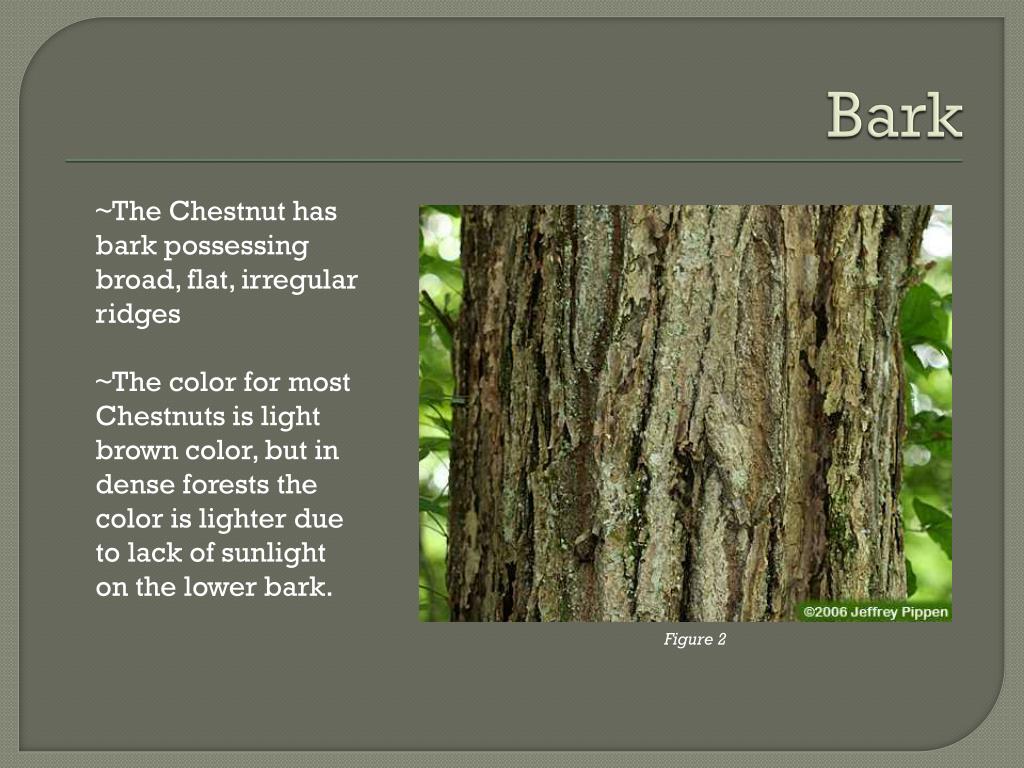 Bark

~The Chestnut has bark possessing broad, flat, irregular ridges

~The color for most Chestnuts is light brown color, but in dense forests the color is lighter due to lack of sunlight on the lower bark.

©2006 Jeffrey Pippen

Figure 2